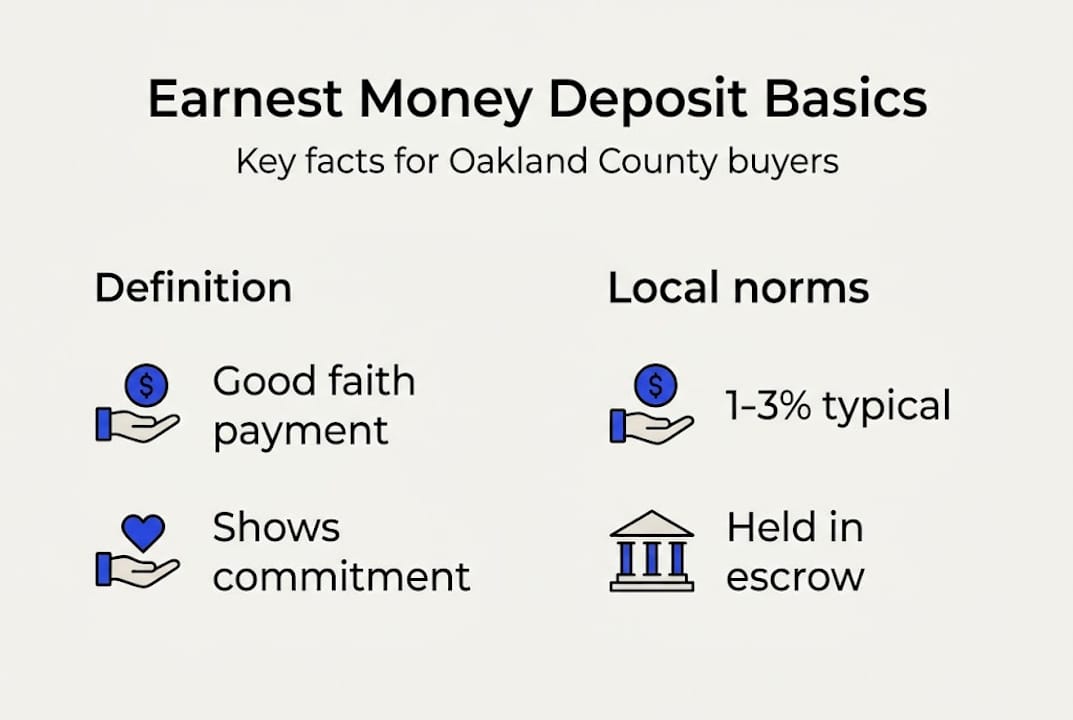 Earnest Money Deposit Basics
Key facts for Oakland County buyers

Definition

$
Good faith payment

Shows commitment

Local norms

$
1-3% typical

Held in escrow